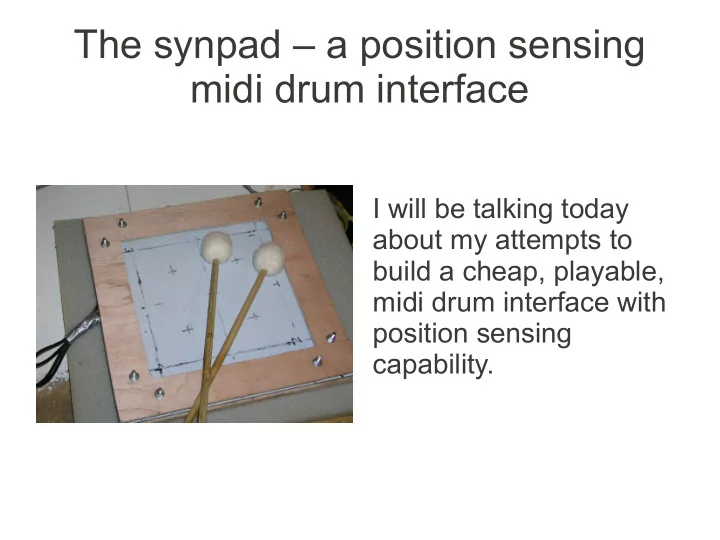 The synpad – a position sensing midi drum interface

I will be talking today about my attempts to build a cheap, playable, midi drum interface with position sensing capability.